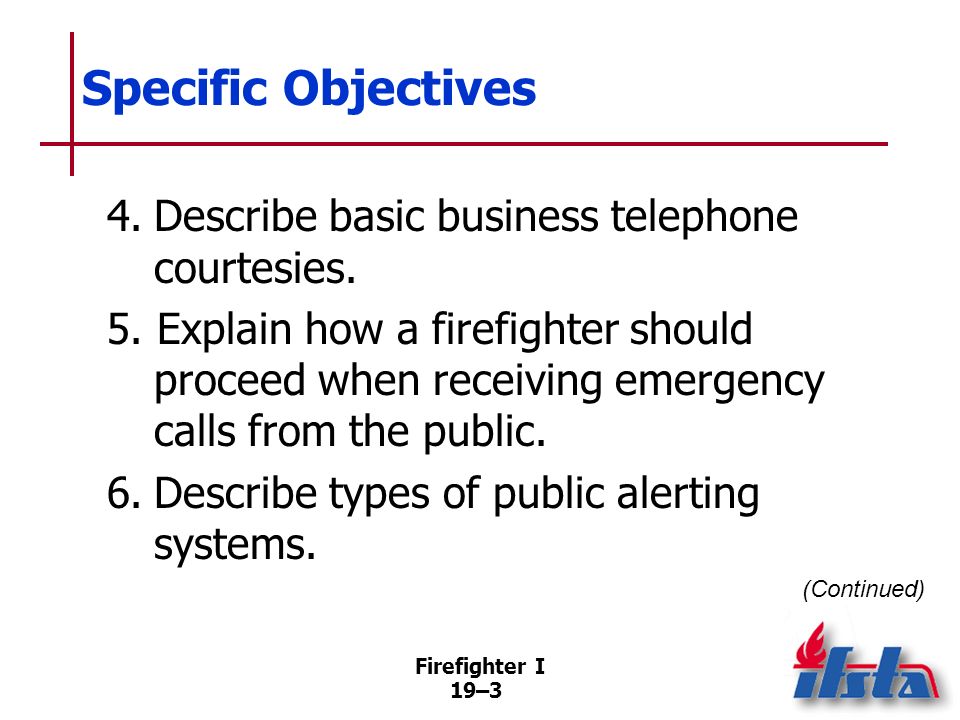 Specific Objectives

4. Describe basic business telephone courtesies.

5. Explain how a firefighter should proceed when receiving emergency calls from the public.

6. Describe types of public alerting systems.

(Continued)

Firefighter I
19–3

ifsta